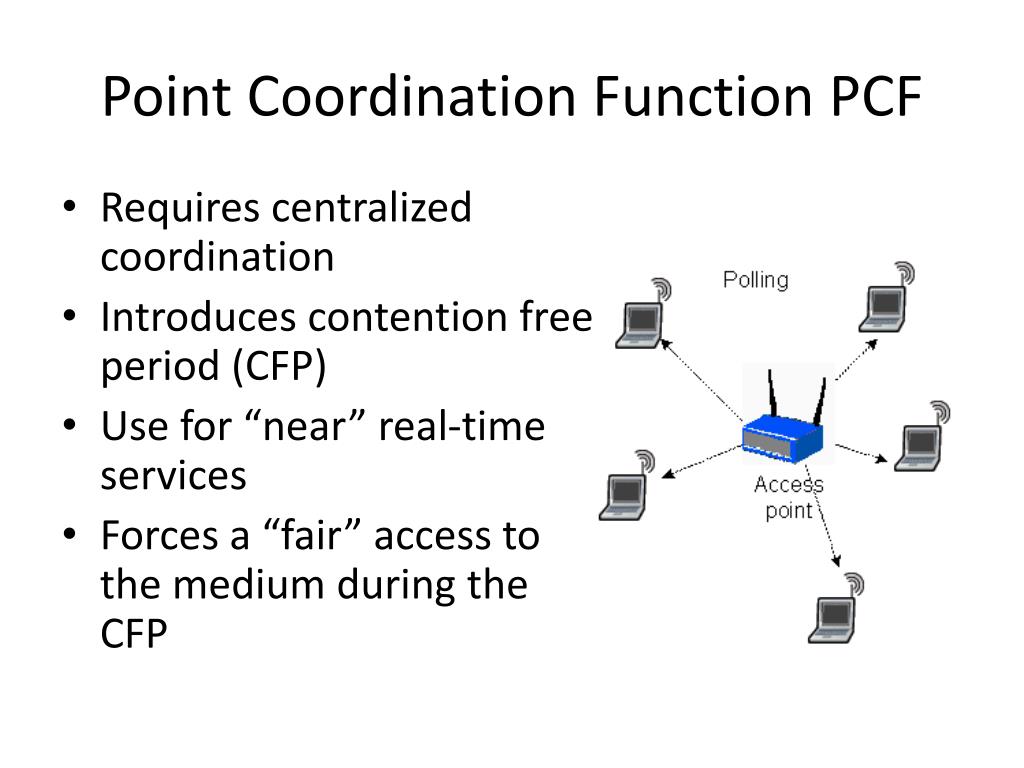 Point Coordination Function PCF

• Requires centralized coordination
• Introduces contention free period (CFP)
• Use for “near” real-time services
• Forces a “fair” access to the medium during the CFP

Polling

Access point